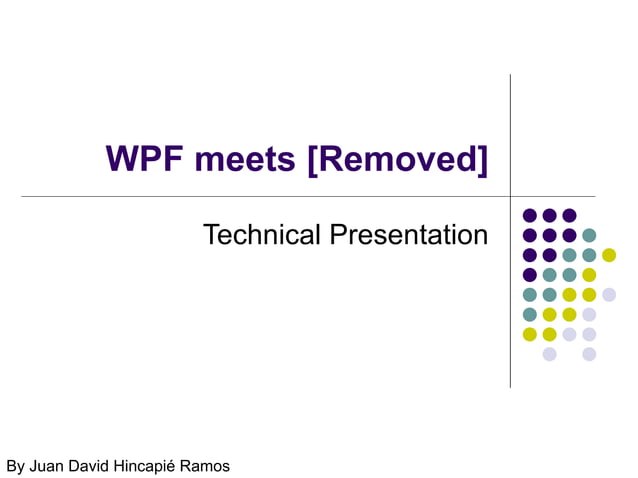 WPF meets [Removed]

Technical Presentation

By Juan David Hincapié Ramos